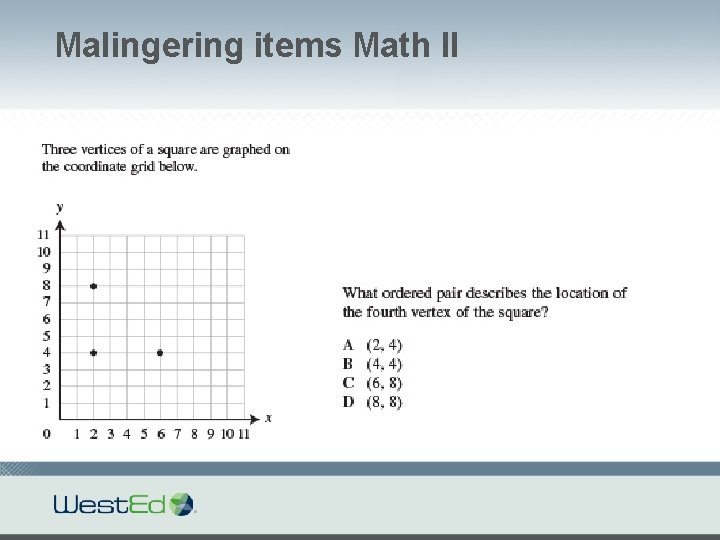 Malingering items Math II

Three vertices of a square are graphed on the coordinate grid below.

y
11
10
9
8
7
6
5
4
3
2
1
0
1 2 3 4 5 6 7 8 9 10 11
x

What ordered pair describes the location of the fourth vertex of the square?

A (2, 4)
B (4, 4)
C (6, 8)
D (8, 8)

WestEd